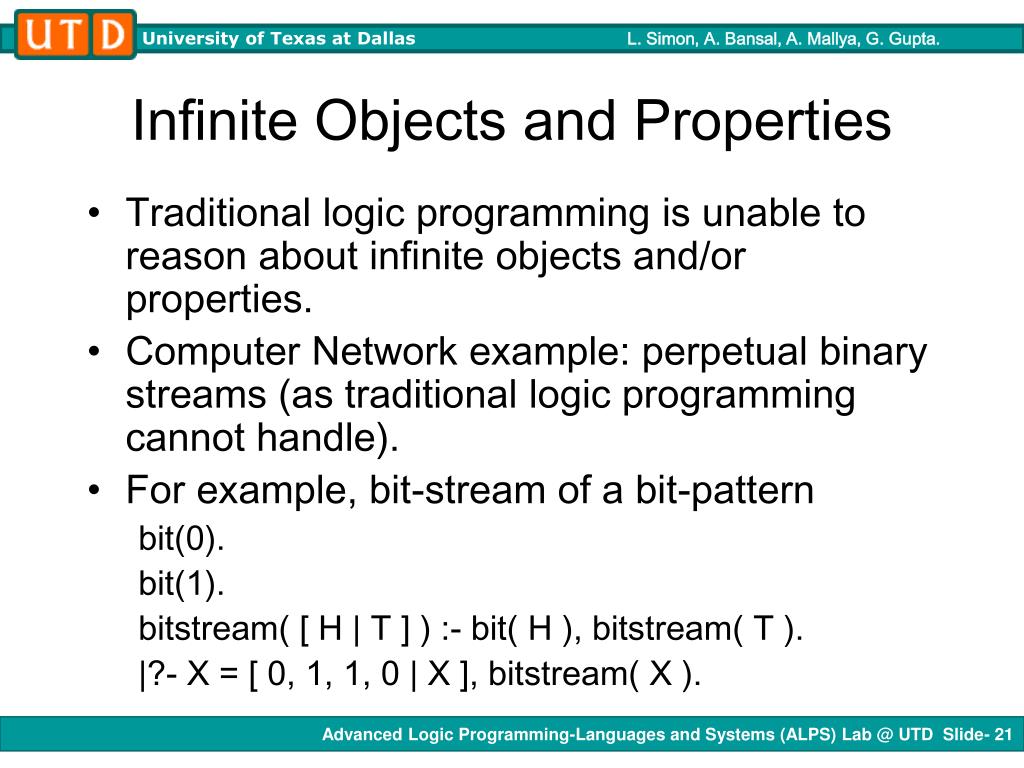 UTD University of Texas at Dallas L. Simon, A. Bansal, A. Mallya, G. Gupta.

Infinite Objects and Properties

• Traditional logic programming is unable to reason about infinite objects and/or properties.
• Computer Network example: perpetual binary streams (as traditional logic programming cannot handle).
• For example, bit-stream of a bit-pattern

bit(0).
bit(1).
bitstream( [ H | T ] ) :- bit( H ), bitstream( T ).
|?- X = [ 0, 1, 1, 0 | X ], bitstream( X ).

Advanced Logic Programming-Languages and Systems (ALPS) Lab @ UTD Slide- 21